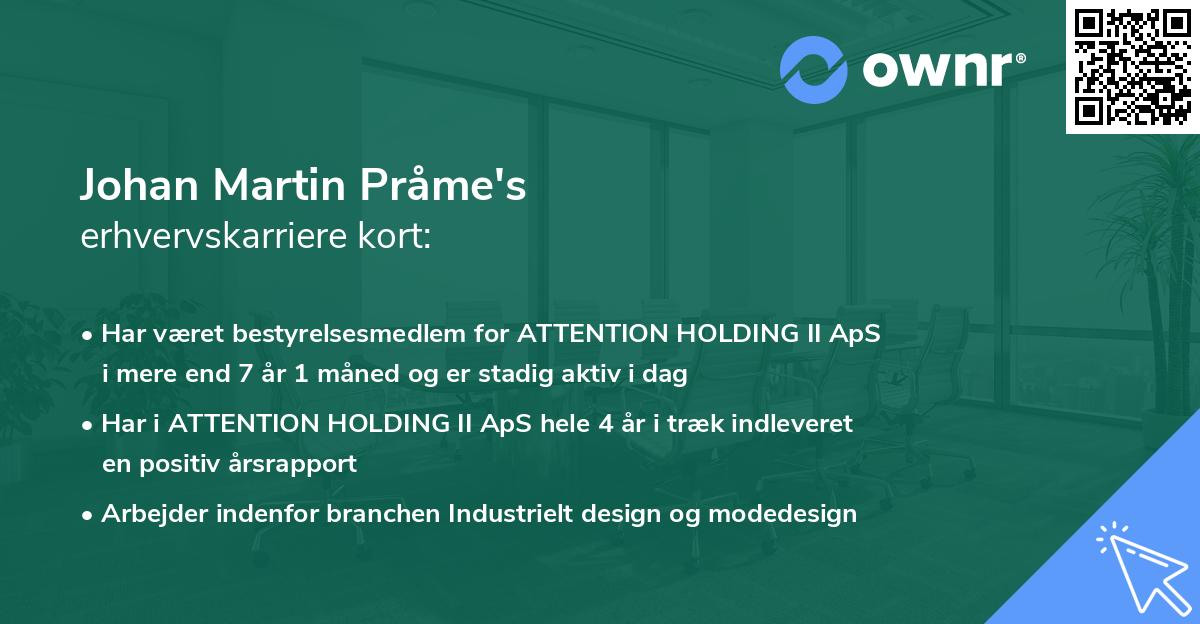 ownr®

Johan Martin Pråme's
erhvervskarriere kort:

• Har været bestyrelsesmedlem for ATTENTION HOLDING II ApS i mere end 7 år 1 måned og er stadig aktiv i dag

• Har i ATTENTION HOLDING II ApS hele 4 år i træk indleveret en positiv årsrapport

• Arbejder indenfor branchen Industrielt design og modedesign